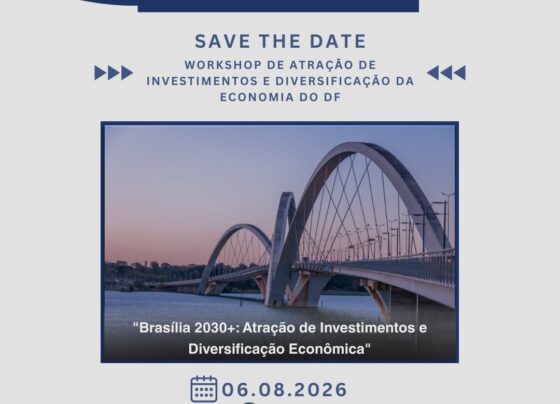 SAVE THE DATE

WORKSHOP DE ATRAÇÃO DE INVESTIMENTOS E DIVERSIFICAÇÃO DA ECONOMIA DO DF

"Brasília 2030+: Atração de Investimentos e Diversificação Econômica"

06.08.2026